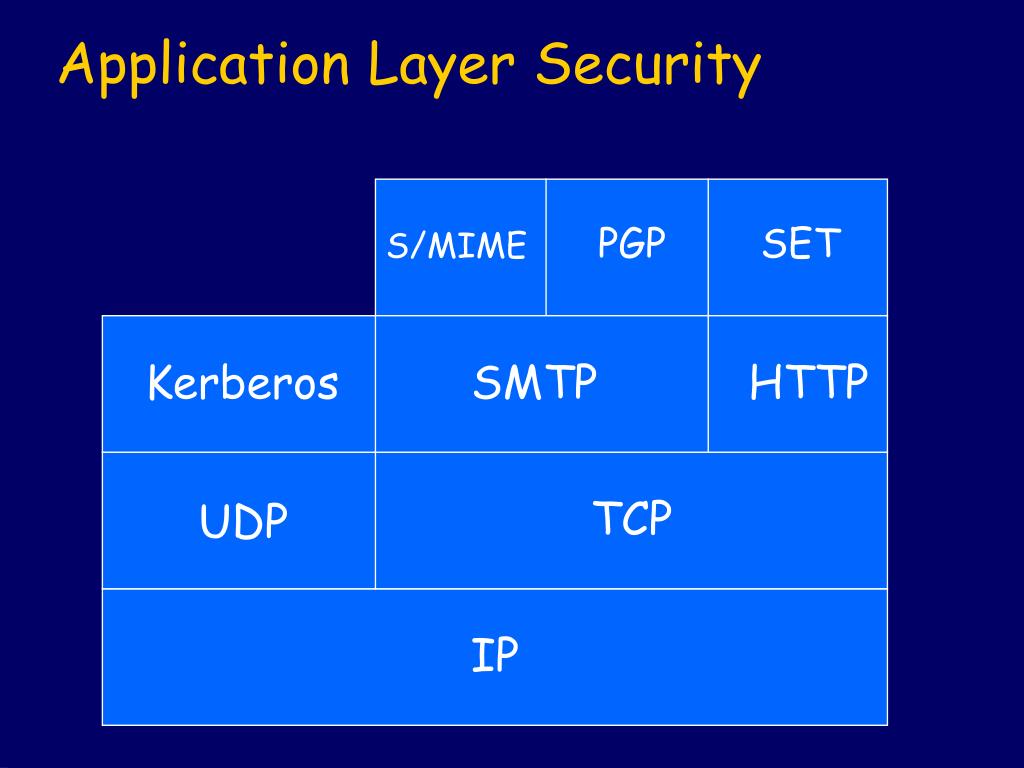 Application Layer Security

S/MIME PGP SET

Kerberos SMTP HTTP

UDP TCP

IP